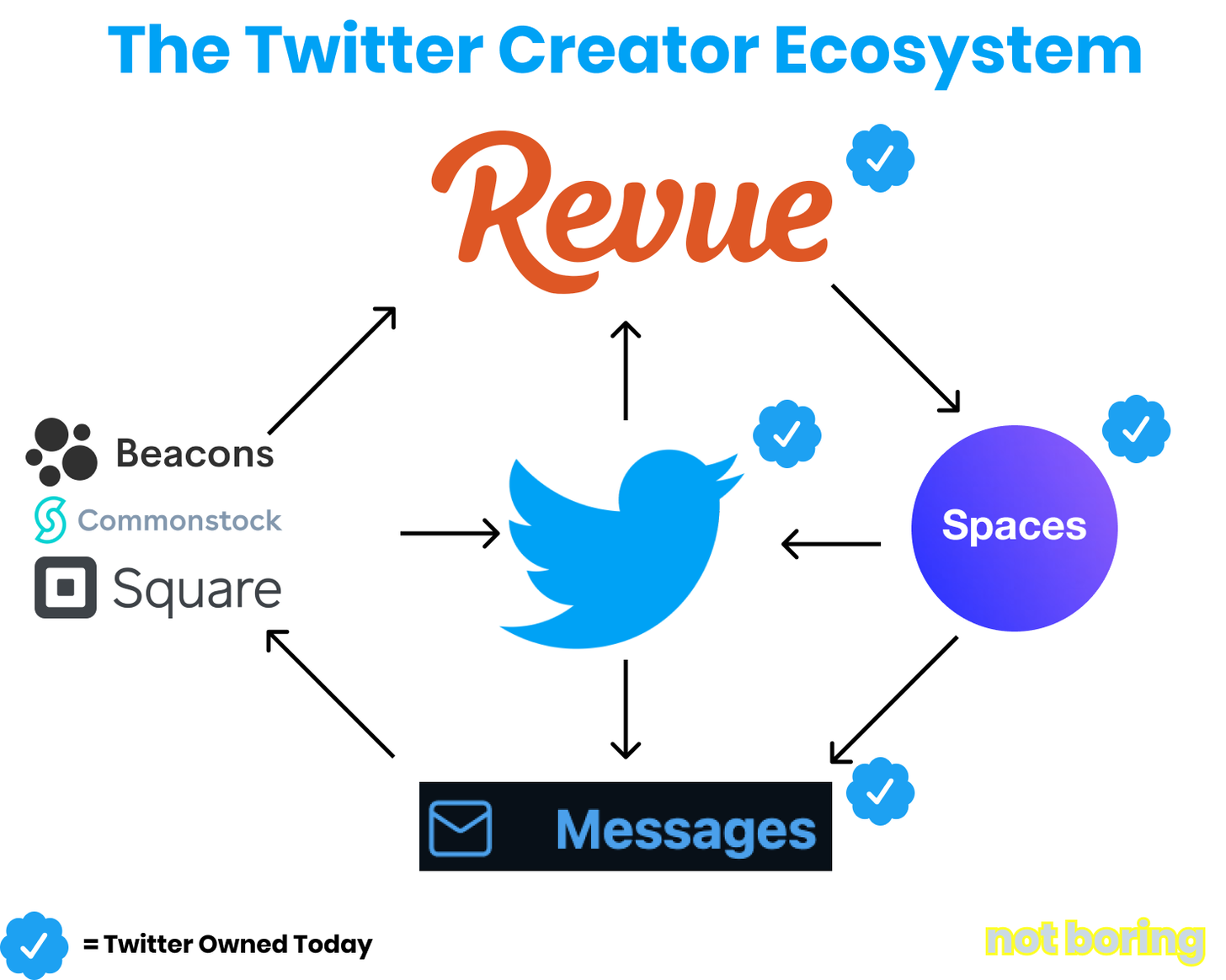 The Twitter Creator Ecosystem

Revue

Beacons

Commonstock

Square

Spaces

Messages

= Twitter Owned Today

not boring